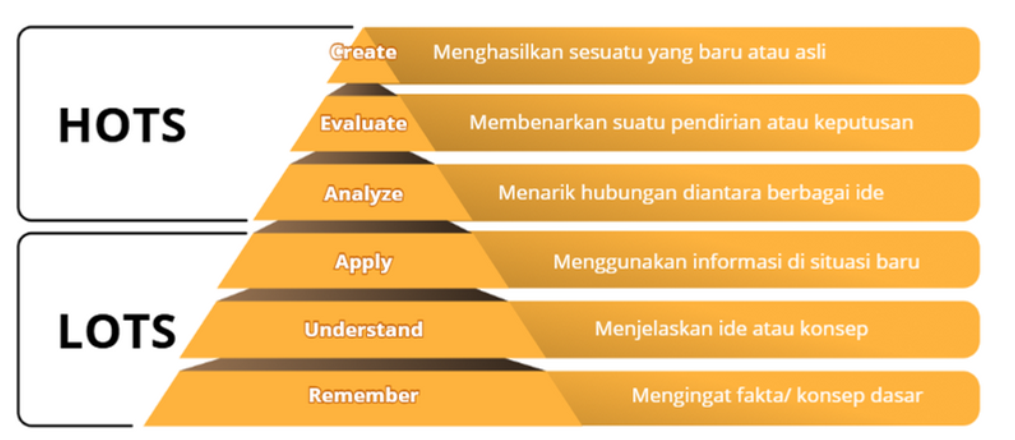 HOTS

Create
Menghasilkan sesuatu yang baru atau asli

Evaluate
Membenarkan suatu pendirian atau keputusan

Analyze
Menarik hubungan diantara berbagai ide

LOTS

Apply
Menggunakan informasi di situasi baru

Understand
Menjelaskan ide atau konsep

Remember
Mengingat fakta/ konsep dasar